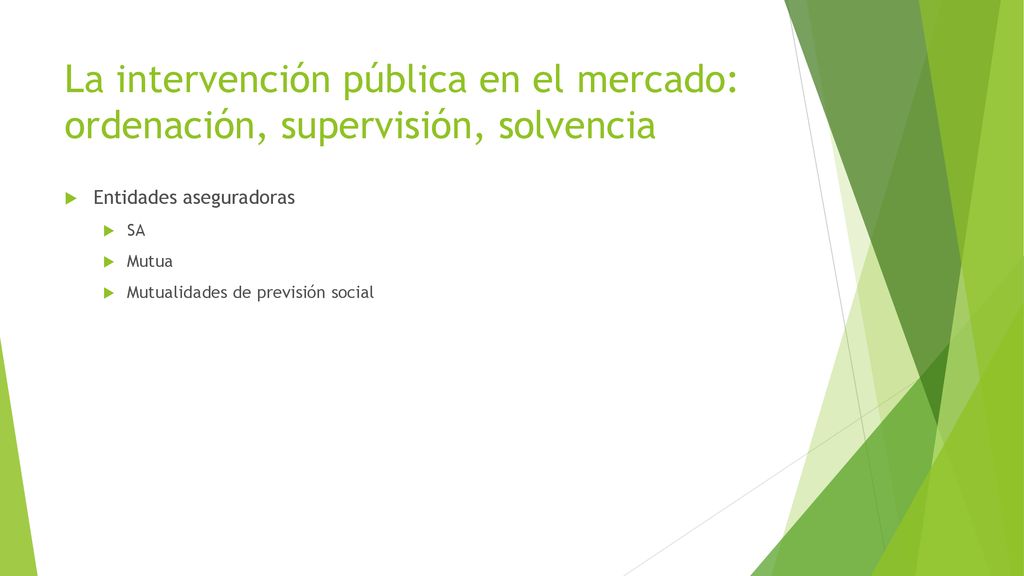 La intervención pública en el mercado: ordenación, supervisión, solvencia

Entidades aseguradoras

SA

Mutua

Mutualidades de previsión social